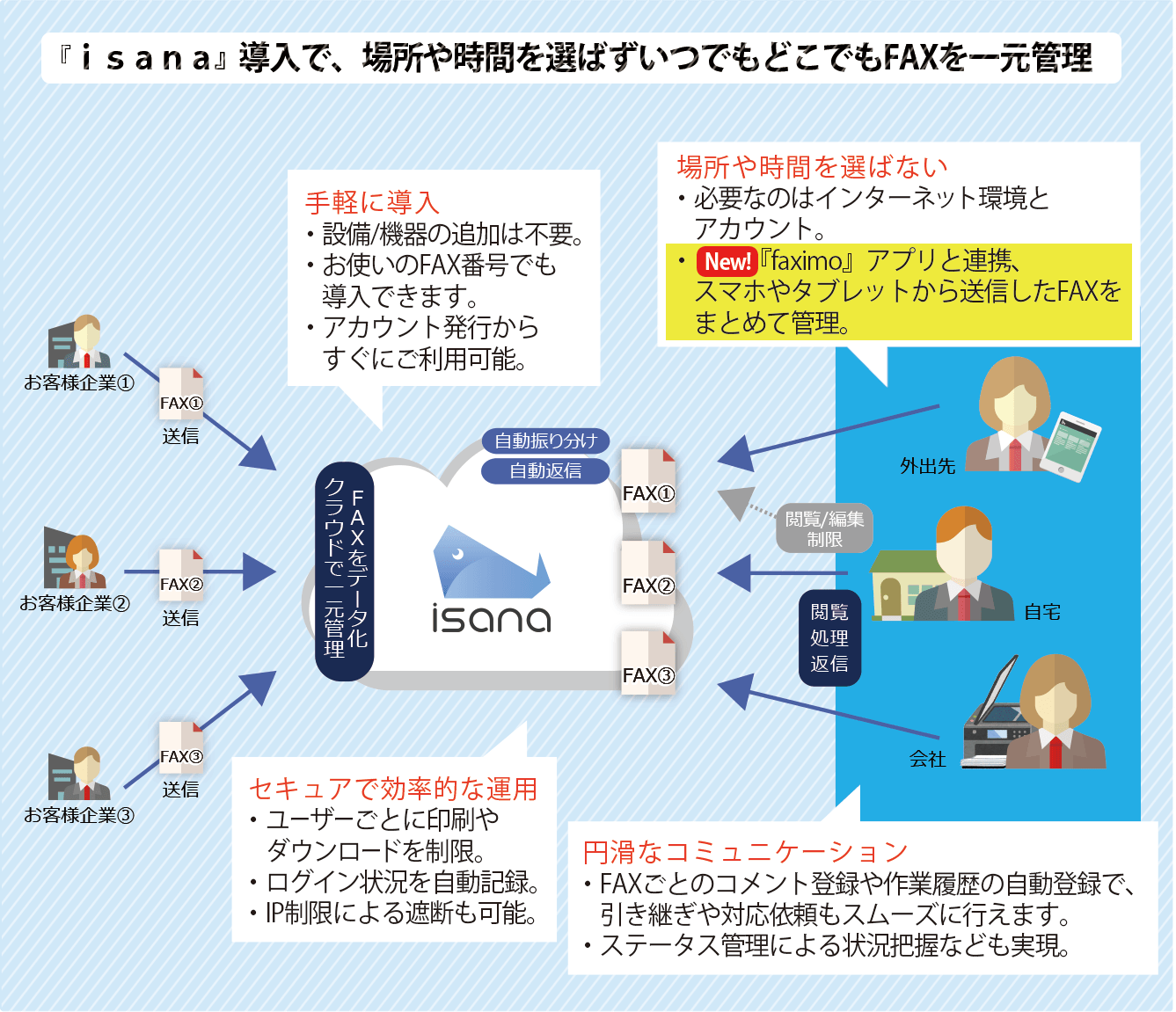 『ｉｓａｎａ』導入で、場所や時間を選ばずいつでもどこでもFAXを一元管理

手軽に導入
・設備/機器の追加は不要。
・お使いのFAX番号でも導入できます。
・アカウント発行からすぐにご利用可能。

場所や時間を選ばない
・必要なのはインターネット環境とアカウント。
・New!『faximo』アプリと連携、スマホやタブレットから送信したFAXをまとめて管理。

お客様企業①
FAX①
送信

お客様企業②
FAX②
送信

お客様企業③
FAX③
送信

FAXをデータ化
クラウドで一元管理

自動振り分け
自動返信

isana

FAX①
FAX②
FAX③

閲覧/編集
制限

閲覧
処理
返信

外出先
自宅
会社

セキュアで効率的な運用
・ユーザーごとに印刷やダウンロードを制限。
・ログイン状況を自動記録。
・IP制限による遮断も可能。

円滑なコミュニケーション
・FAXごとのコメント登録や作業履歴の自動登録で、引き継ぎや対応依頼もスムーズに行えます。
・ステータス管理による状況把握なども実現。